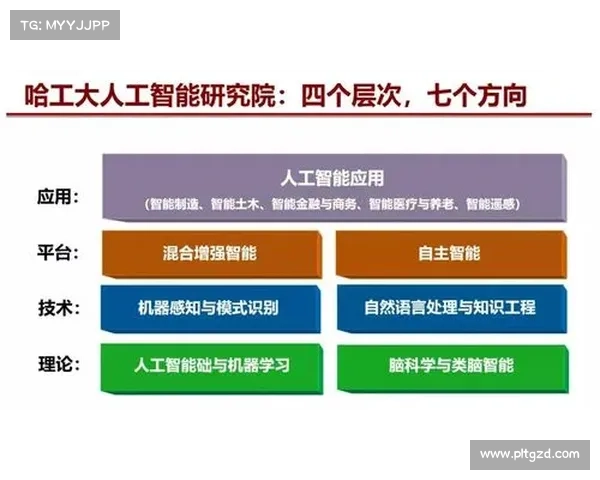 TG: MYYJJPP

哈工大人工智能研究院：四个层次，七个方向

应用：

人工智能应用
（智能制造、智能土木、智能金融与商务、智能医疗与养老、智能遥感）

平台：

混合增强智能

自主智能

技术：

机器感知与模式识别

自然语言处理与知识工程

理论：

人工智能础与机器学习

脑科学与类脑智能

www.pltgzd.com